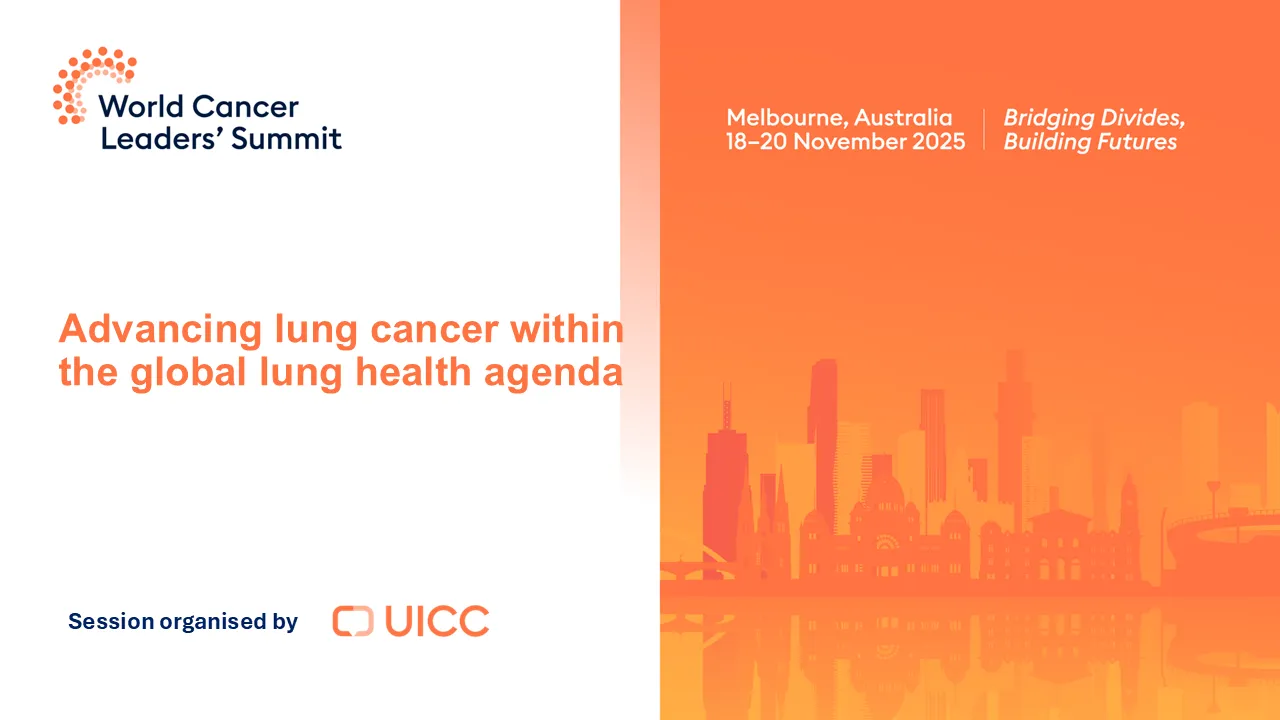 World Cancer Leaders' Summit

Melbourne, Australia
18–20 November 2025

Bridging Divides, Building Futures

Advancing lung cancer within the global lung health agenda

Session organised by UICC